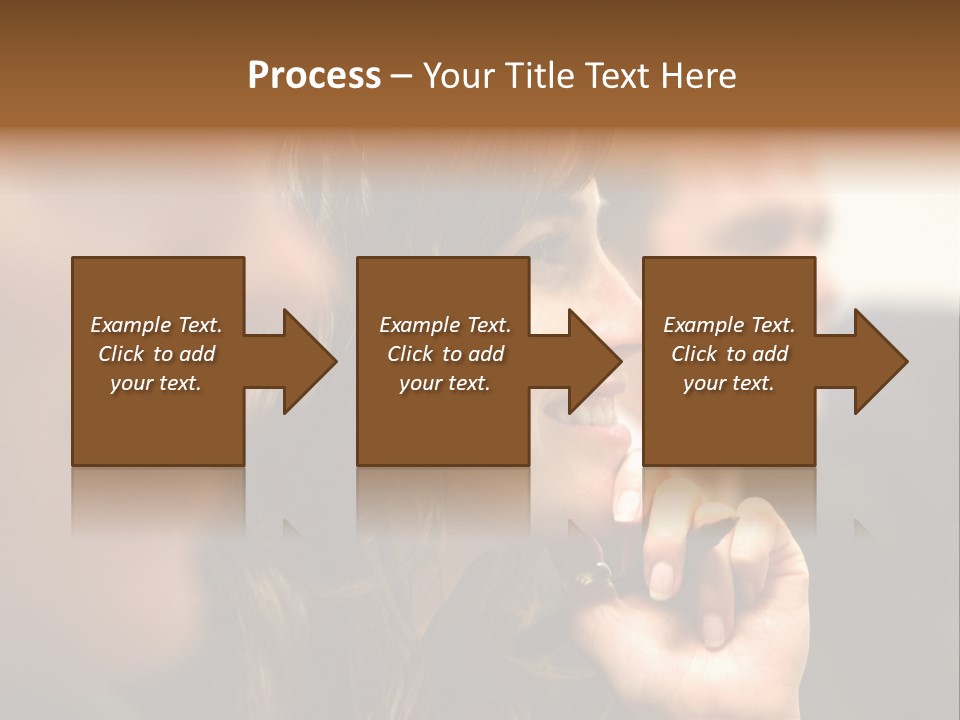 Process – Your Title Text Here

Example Text. Click to add your text.

Example Text. Click to add your text.

Example Text. Click to add your text.